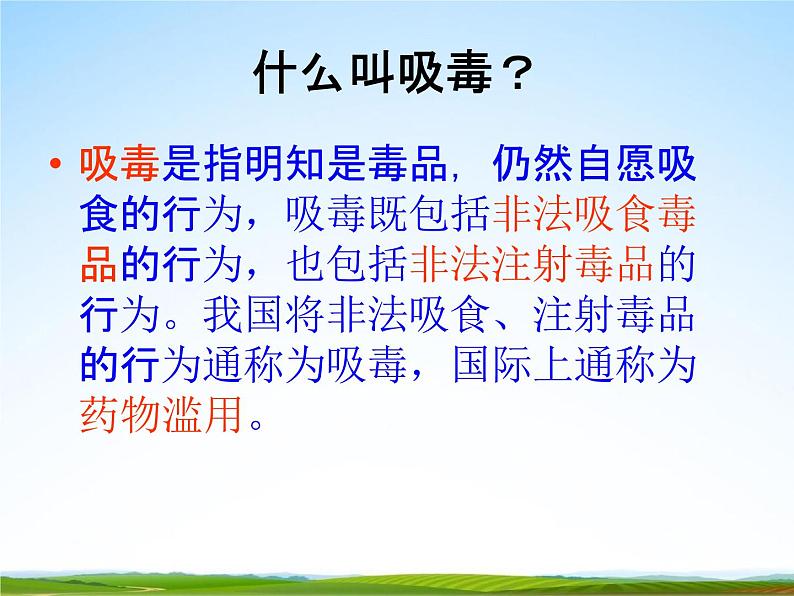 什么叫吸毒？

• 吸毒是指明知是毒品，仍然自愿吸食的行为，吸毒既包括非法吸食毒品的行为，也包括非法注射毒品的行为。我国将非法吸食、注射毒品的行为通称为吸毒，国际上通称为药物滥用。